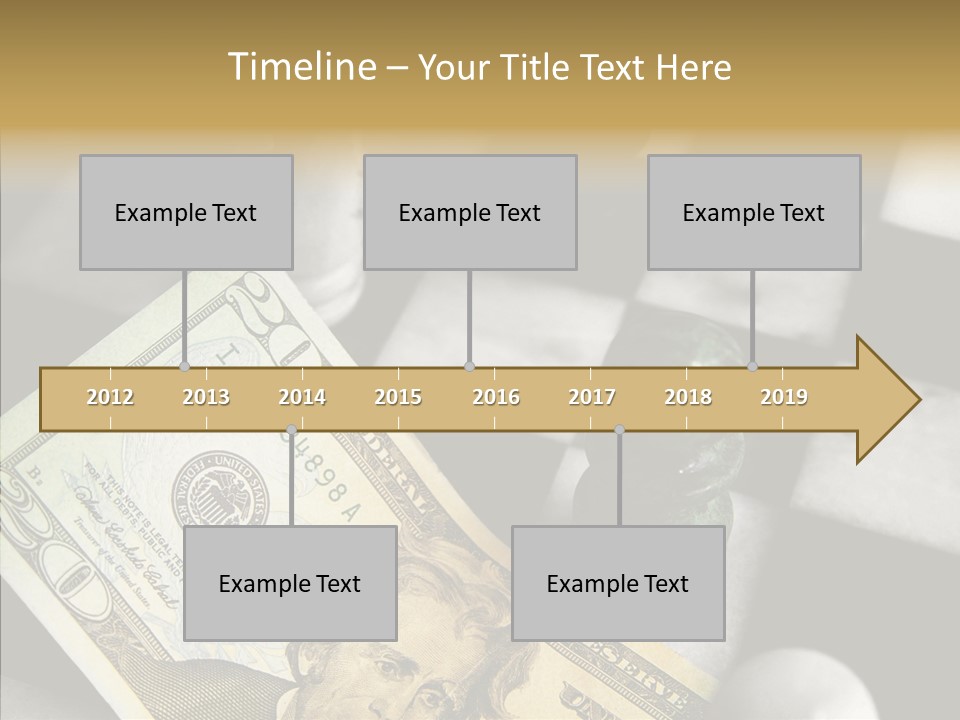 Timeline – Your Title Text Here

Example Text

Example Text

Example Text

2012 2013 2014 2015 2016 2017 2018 2019

Example Text

Example Text